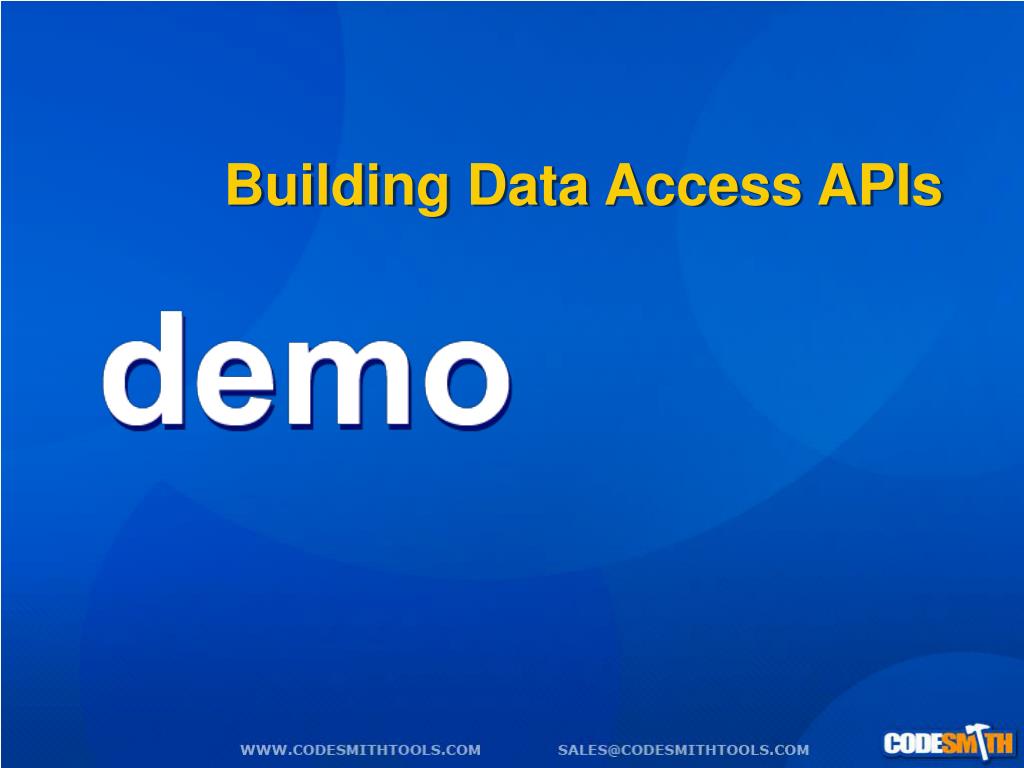 Building Data Access APIs

demo

WWW.CODESMITHTOOLS.COM SALES@CODESMITHTOOLS.COM

CODESMITH